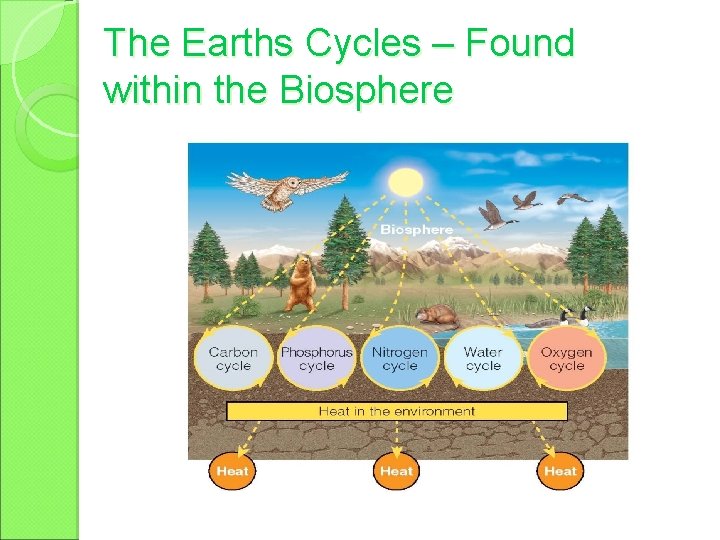 The Earths Cycles – Found within the Biosphere

Biosphere

Carbon cycle

Phosphorus cycle

Nitrogen cycle

Water cycle

Oxygen cycle

Heat in the environment

Heat

Heat

Heat